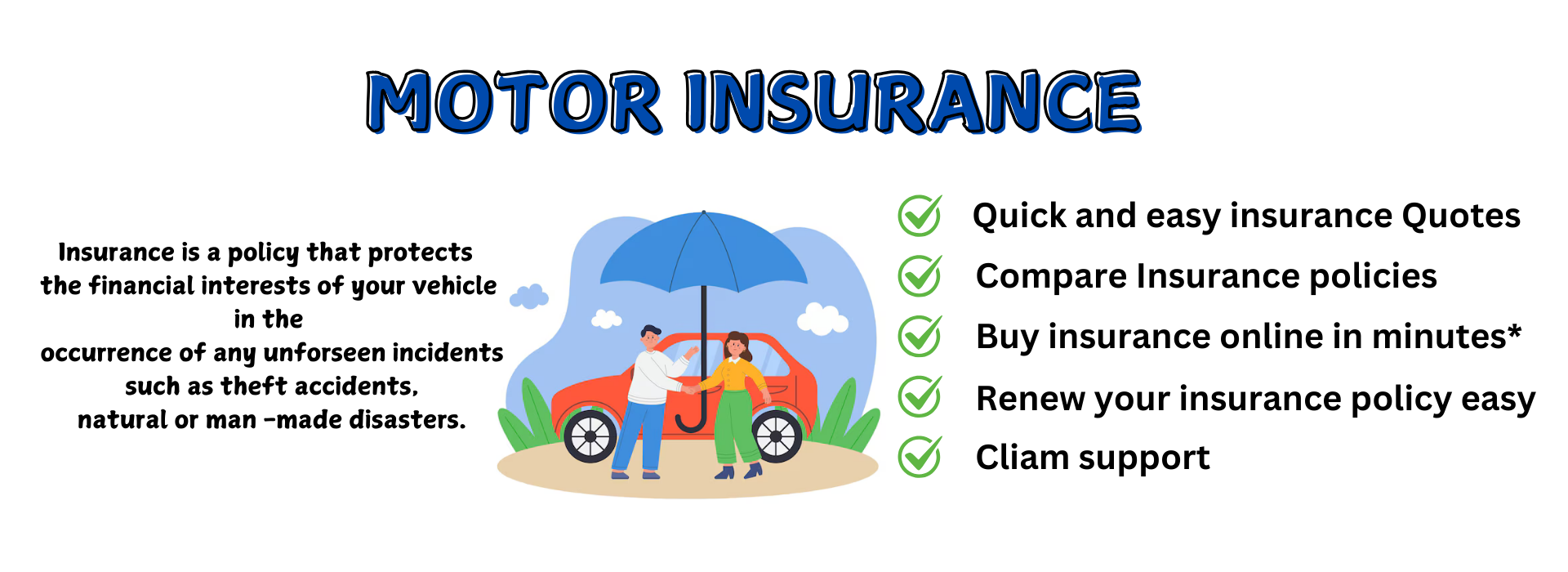 MOTOR INSURANCE

Insurance is a policy that protects the financial interests of your vehicle in the occurrence of any unforseen incidents such as theft accidents, natural or man -made disasters.

Quick and easy insurance Quotes
Compare Insurance policies
Buy insurance online in minutes*
Renew your insurance policy easy
Cliam support